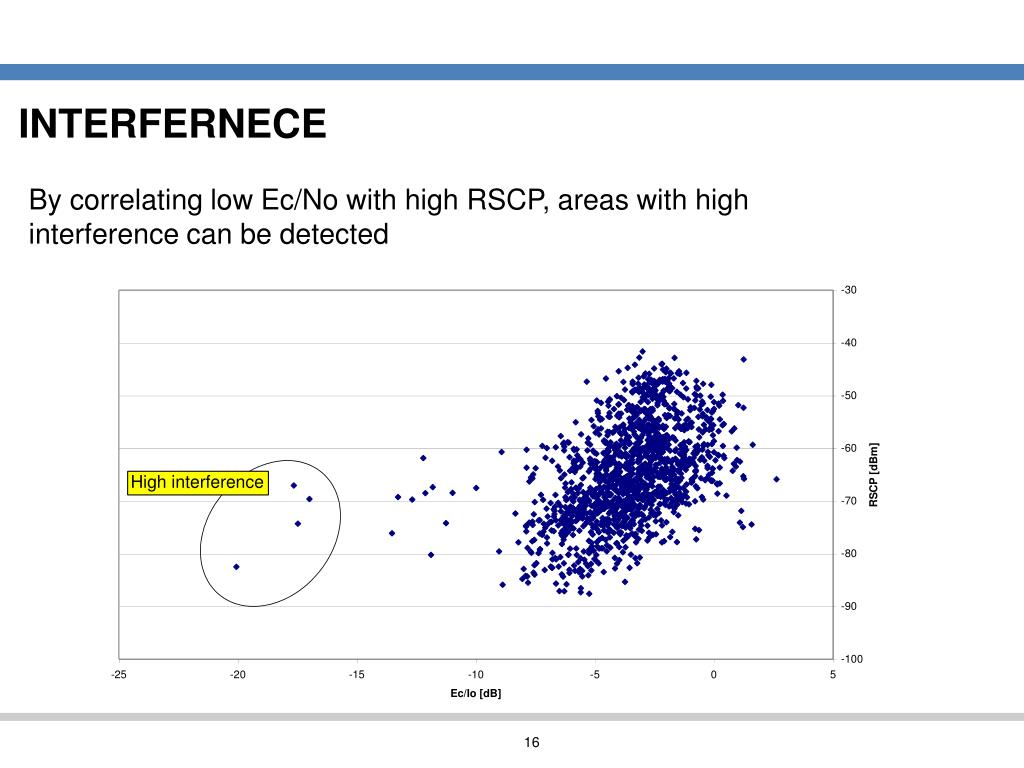 INTERFERNECE

By correlating low Ec/No with high RSCP, areas with high interference can be detected

High interference

-30
-40
-50
-60
-70
-80
-90
-100

RSCP [dBm]

-25
-20
-15
-10
-5
0
5

Ec/Io [dB]

16